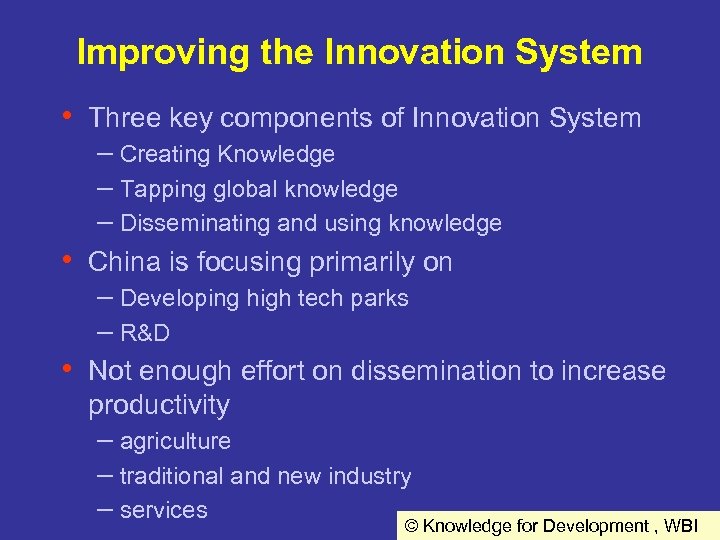 Improving the Innovation System

• Three key components of Innovation System
– Creating Knowledge
– Tapping global knowledge
– Disseminating and using knowledge

• China is focusing primarily on
– Developing high tech parks
– R&D

• Not enough effort on dissemination to increase productivity
– agriculture
– traditional and new industry
– services

© Knowledge for Development , WBI